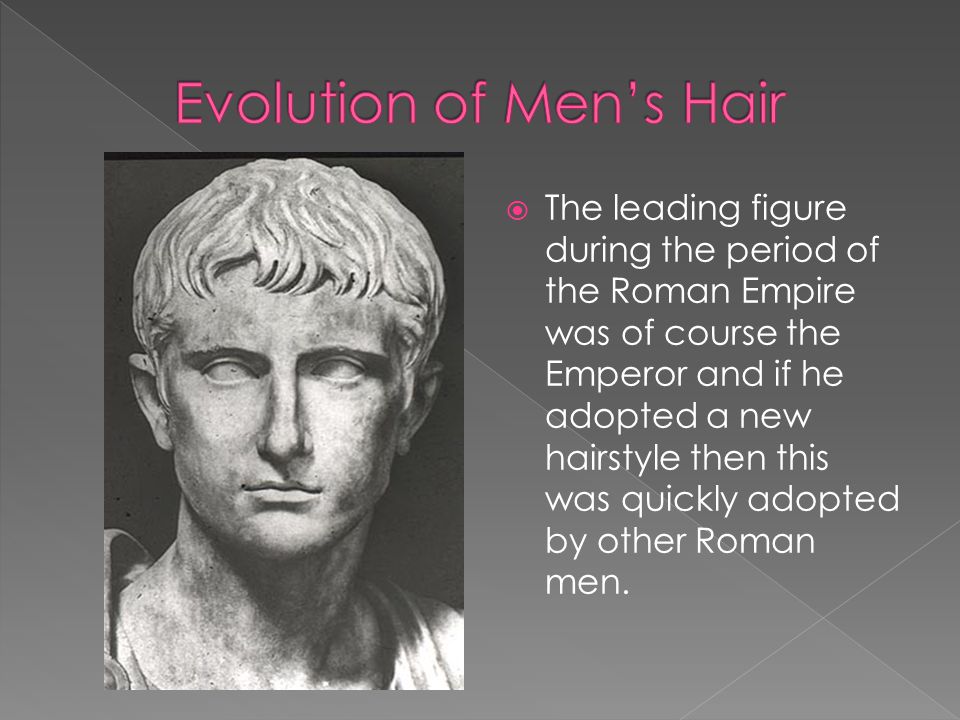 Evolution of Men's Hair

The leading figure during the period of the Roman Empire was of course the Emperor and if he adopted a new hairstyle then this was quickly adopted by other Roman men.